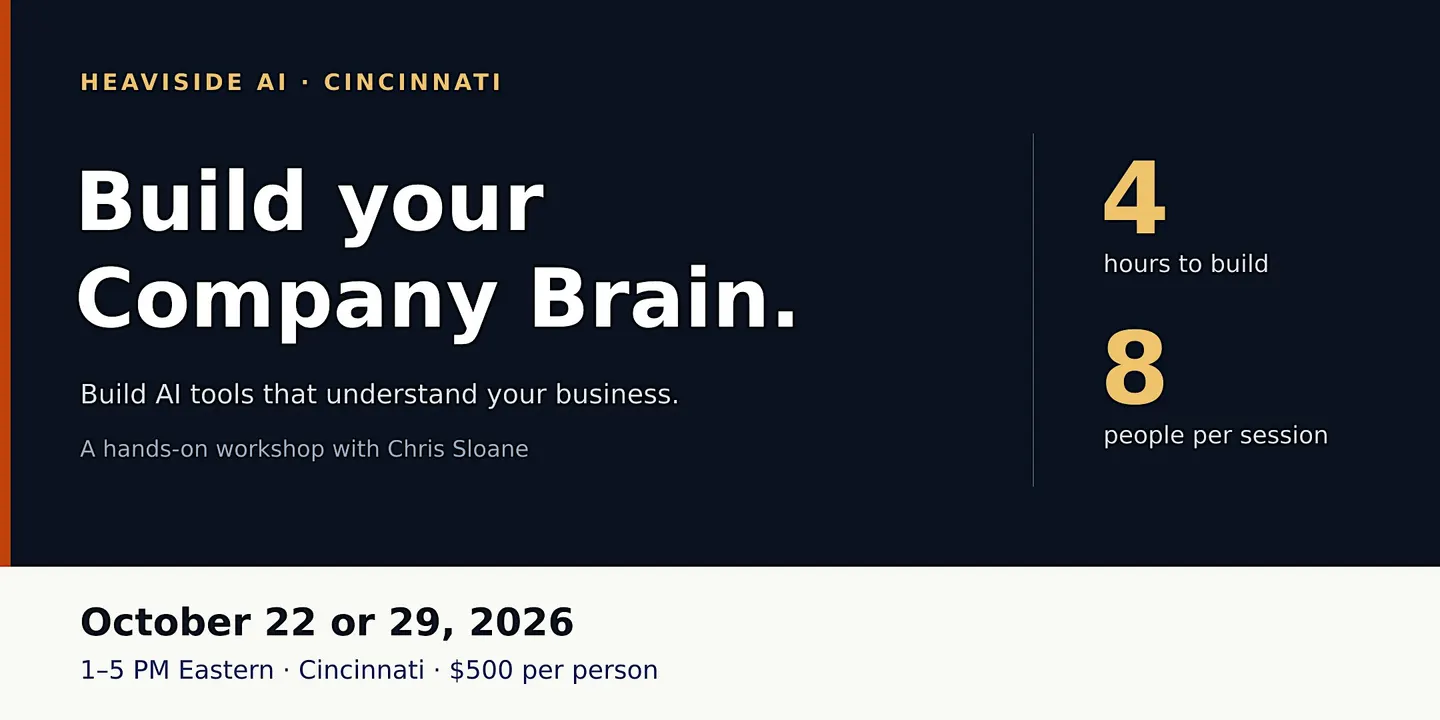 HEAVISIDE AI · CINCINNATI

Build your Company Brain.

Build AI tools that understand your business.

A hands-on workshop with Chris Sloane

4
hours to build

8
people per session

October 22 or 29, 2026

1–5 PM Eastern · Cincinnati · $500 per person